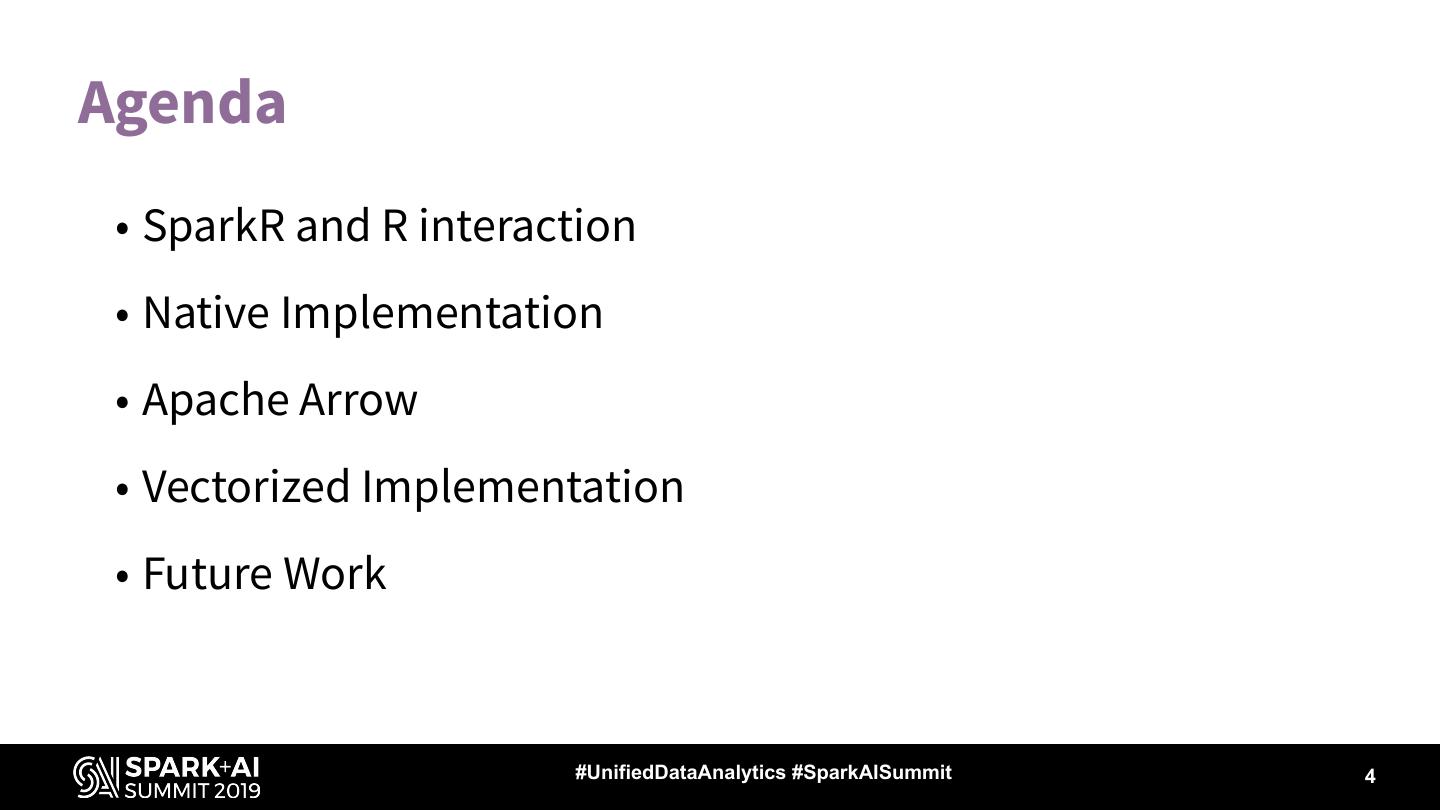 Agenda

• SparkR and R interaction

• Native Implementation

• Apache Arrow

• Vectorized Implementation

• Future Work

SPARK+AI SUMMIT 2019

#UnifiedDataAnalytics #SparkAISummit

4